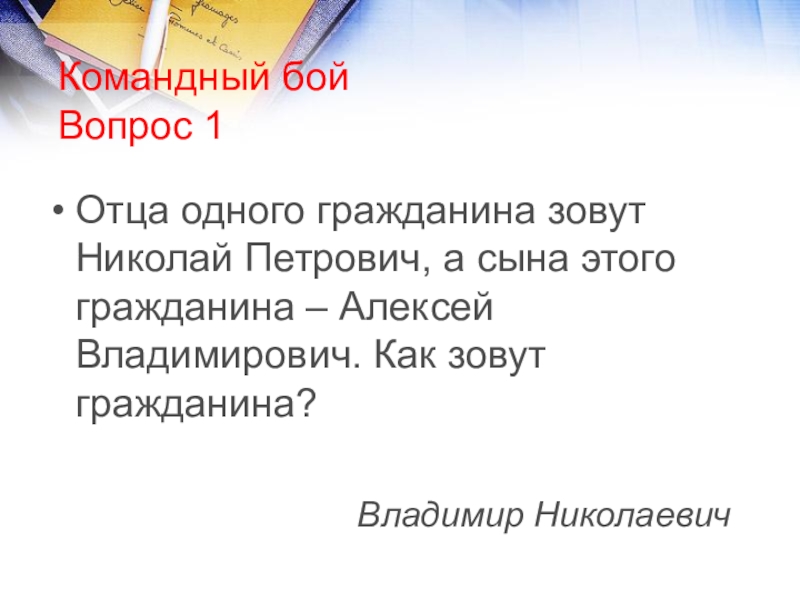 Командный бой
Вопрос 1

• Отца одного гражданина зовут Николай Петрович, а сына этого гражданина – Алексей Владимирович. Как зовут гражданина?

Владимир Николаевич